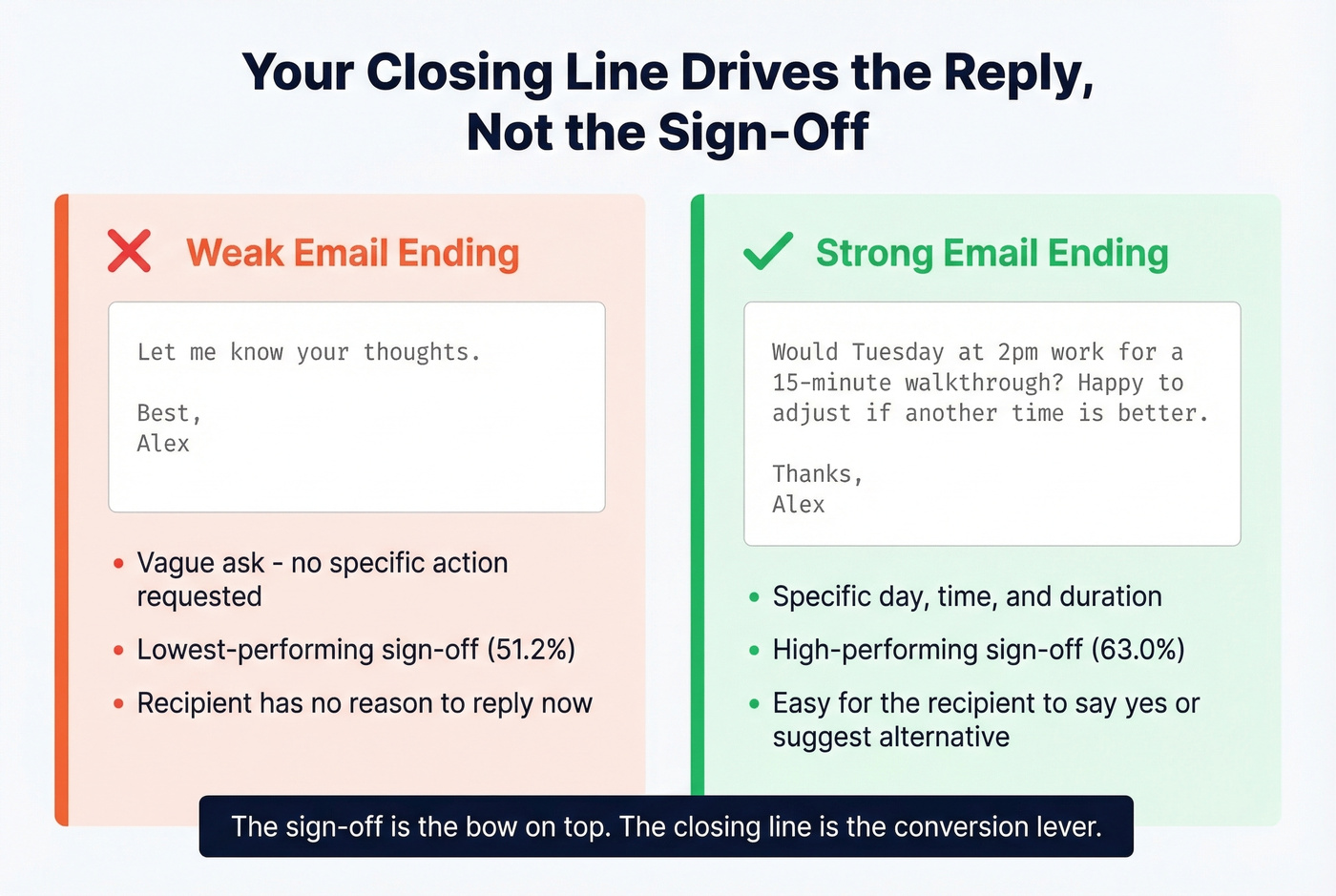 Your Closing Line Drives the Reply, Not the Sign-Off

Weak Email Ending

Let me know your thoughts.

Best,
Alex

- Vague ask - no specific action requested
- Lowest-performing sign-off (51.2%)
- Recipient has no reason to reply now

Strong Email Ending

Would Tuesday at 2pm work for a 15-minute walkthrough? Happy to adjust if another time is better.

Thanks,
Alex

- Specific day, time, and duration
- High-performing sign-off (63.0%)
- Easy for the recipient to say yes or suggest alternative

The sign-off is the bow on top. The closing line is the conversion lever.